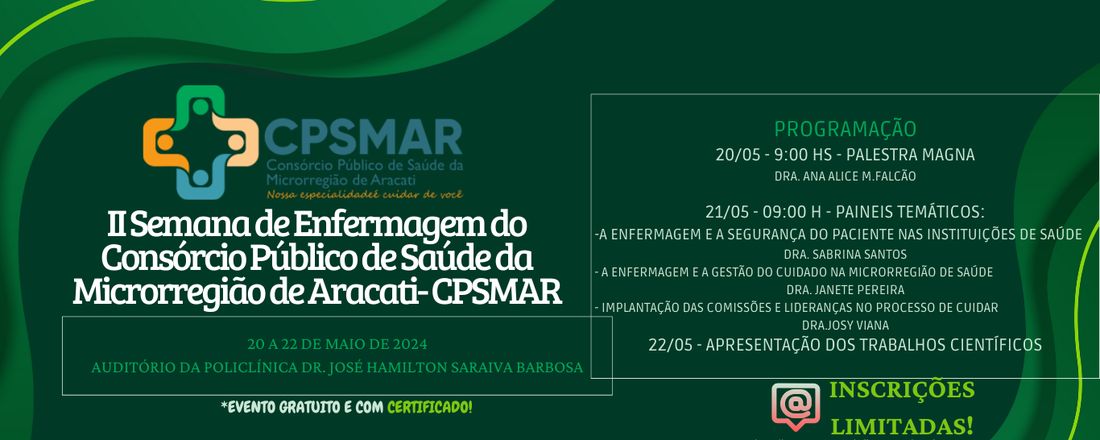 CPSMAR
Consórcio Público de Saúde da Microrregião de Aracati
Nossa especialidade é cuidar de você

II Semana de Enfermagem do Consórcio Público de Saúde da Microrregião de Aracati- CPSMAR

20 A 22 DE MAIO DE 2024
AUDITÓRIO DA POLICLÍNICA DR. JOSÉ HAMILTON SARAIVA BARBOSA

*EVENTO GRATUITO E COM CERTIFICADO!

PROGRAMAÇÃO
20/05 - 9:00 HS - PALESTRA MAGNA
DRA. ANA ALICE M.FALCÃO

21/05 - 09:00 H - PAINEIS TEMÁTICOS:
-A ENFERMAGEM E A SEGURANÇA DO PACIENTE NAS INSTITUIÇÕES DE SAÚDE
DRA. SABRINA SANTOS
- A ENFERMAGEM E A GESTÃO DO CUIDADO NA MICRORREGIÃO DE SAÚDE
DRA. JANETE PEREIRA
- IMPLANTAÇÃO DAS COMISSÕES E LIDERANÇAS NO PROCESSO DE CUIDAR
DRA.JOSY VIANA
22/05 - APRESENTAÇÃO DOS TRABALHOS CIENTÍFICOS

INSCRIÇÕES LIMITADAS!